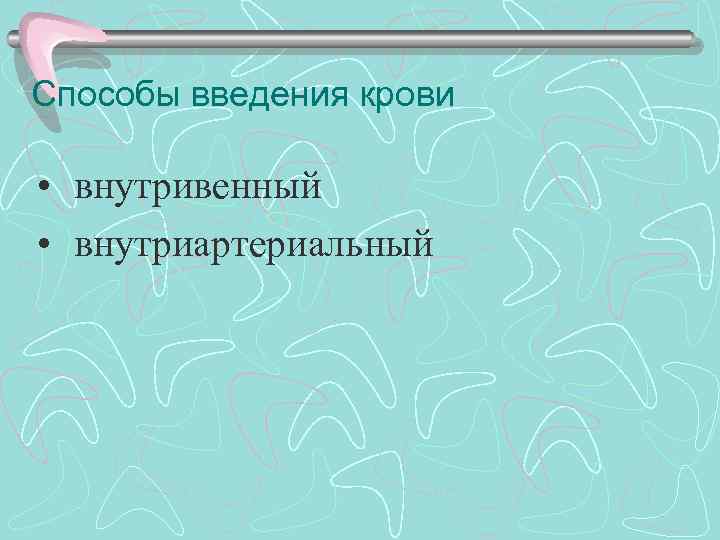 Способы введения крови

• внутривенный
• внутриартериальный